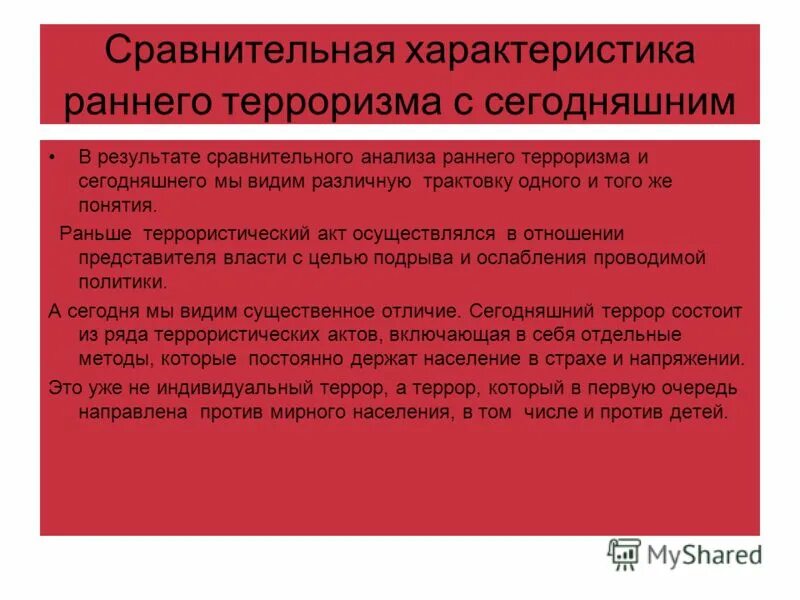 Сравнительная характеристика раннего терроризма с сегодняшним

• В результате сравнительного анализа раннего терроризма и сегодняшнего мы видим различную трактовку одного и того же понятия.

Раньше террористический акт осуществлялся в отношении представителя власти с целью подрыва и ослабления проводимой политики.

А сегодня мы видим существенное отличие. Сегодняшний террор состоит из ряда террористических актов, включающая в себя отдельные методы, которые постоянно держат население в страхе и напряжении.

Это уже не индивидуальный террор, а террор, который в первую очередь направлена против мирного населения, в том числе и против детей.

MyShared